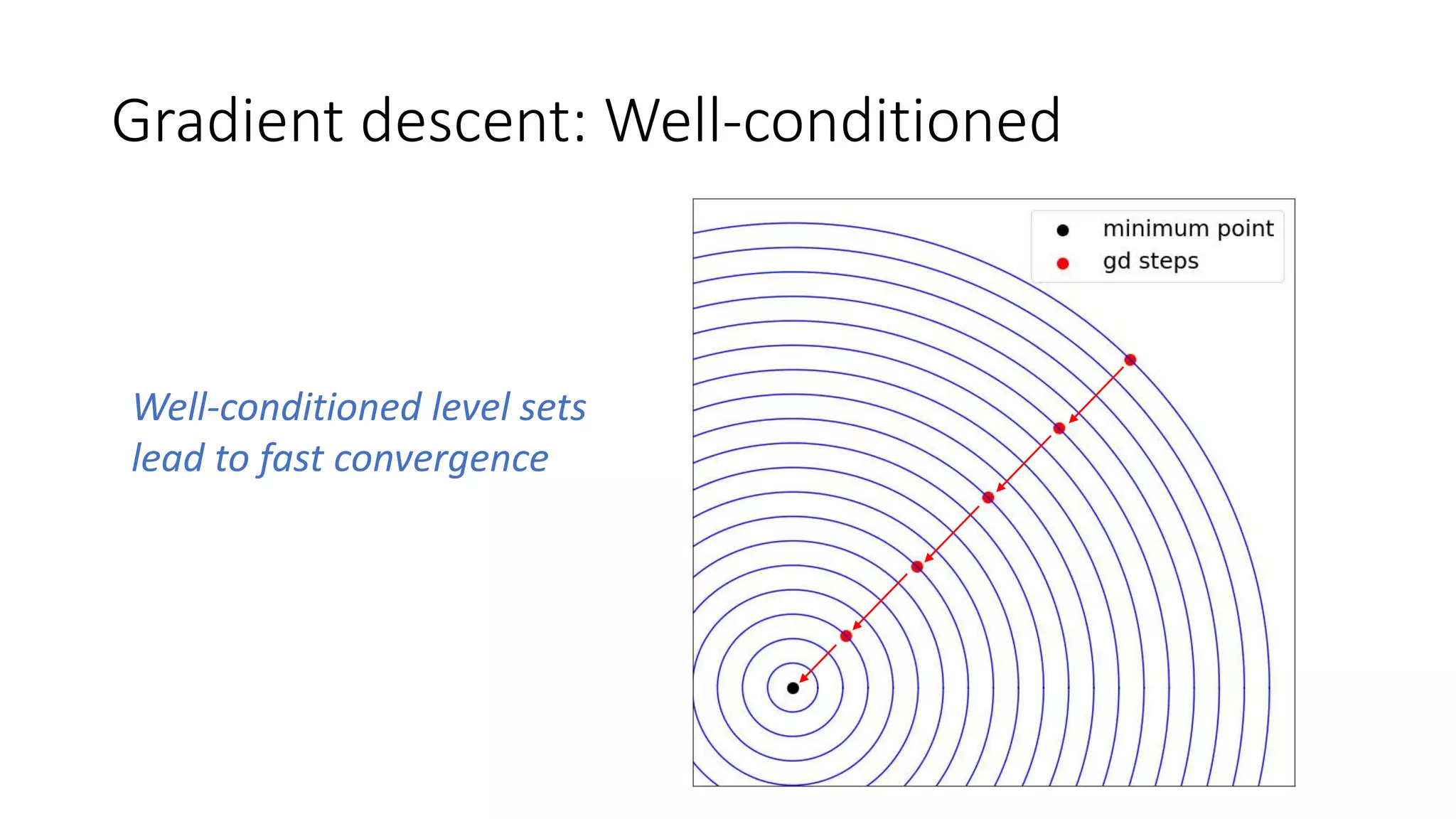 Gradient descent: Well-conditioned

Well-conditioned level sets lead to fast convergence

minimum point
gd steps